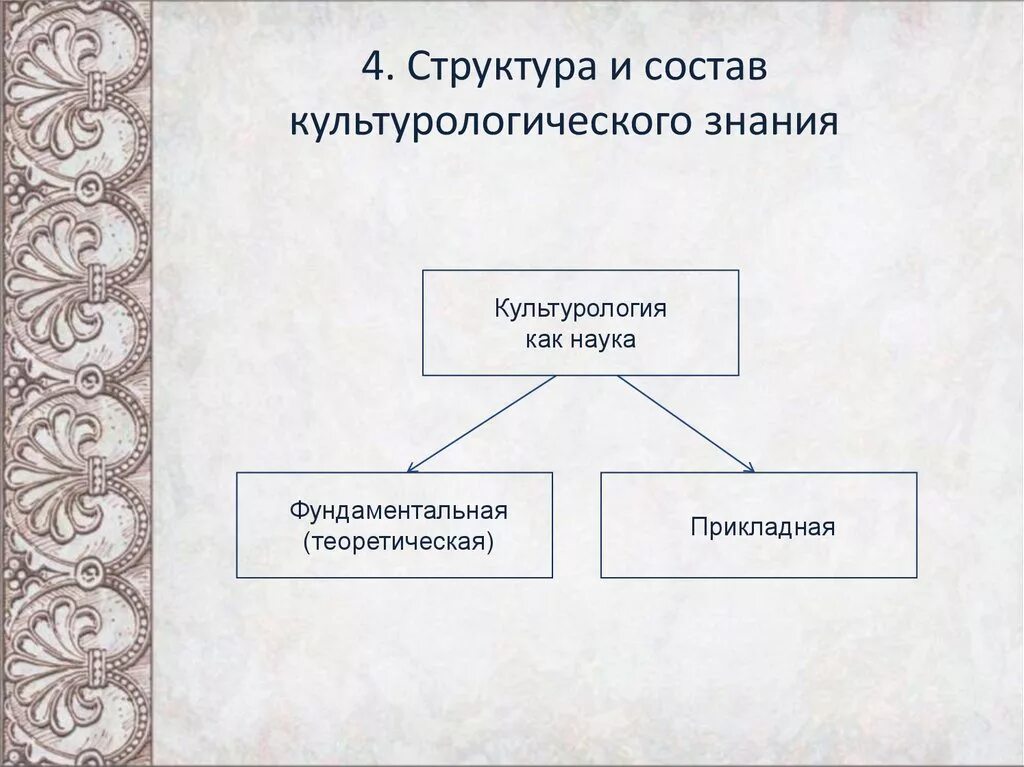 4. Структура и состав культурологического знания

Культурология как наука

Фундаментальная (теоретическая)

Прикладная